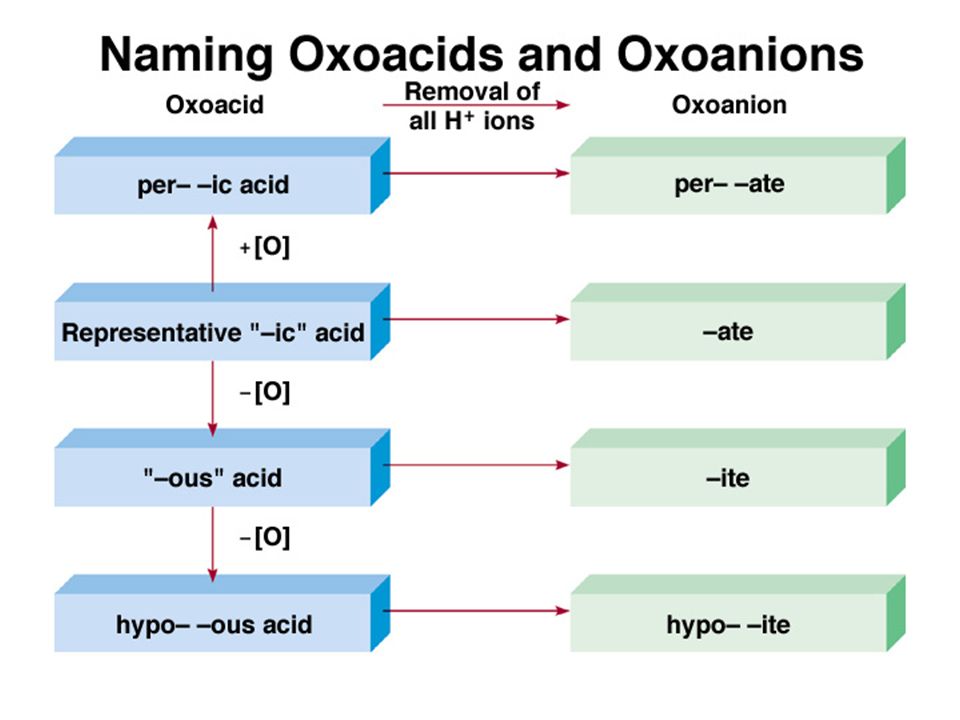 Naming Oxoacids and Oxoanions

Oxoacid

Removal of all $H^+$ ions

Oxoanion

per– –ic acid

per– –ate

+[O]

Representative "–ic" acid

–ate

–[O]

"–ous" acid

–ite

–[O]

hypo– –ous acid

hypo– –ite